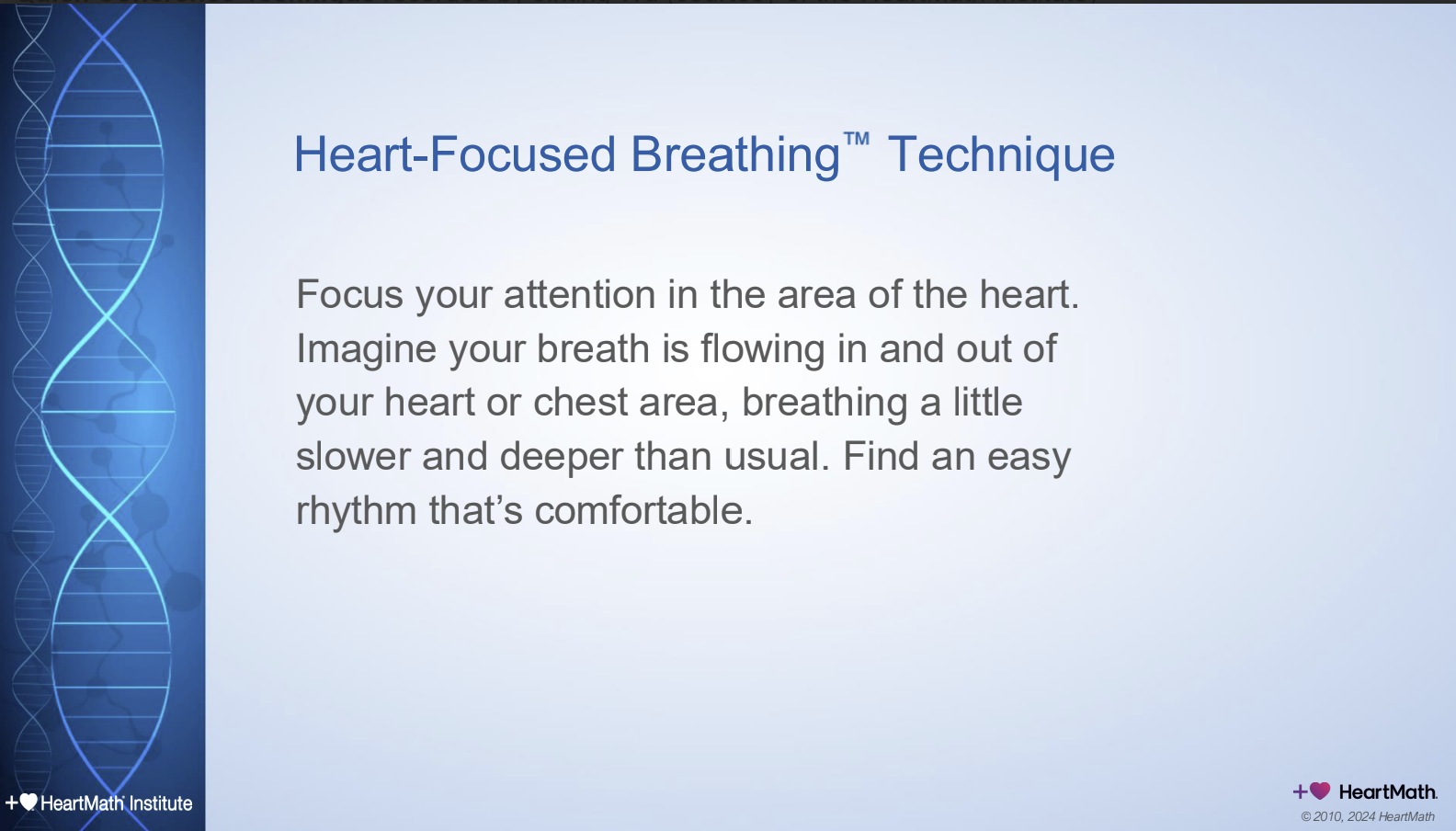 Heart-Focused Breathing™ Technique

Focus your attention in the area of the heart. Imagine your breath is flowing in and out of your heart or chest area, breathing a little slower and deeper than usual. Find an easy rhythm that's comfortable.

HeartMath Institute

HeartMath.
© 2010, 2024 HeartMath